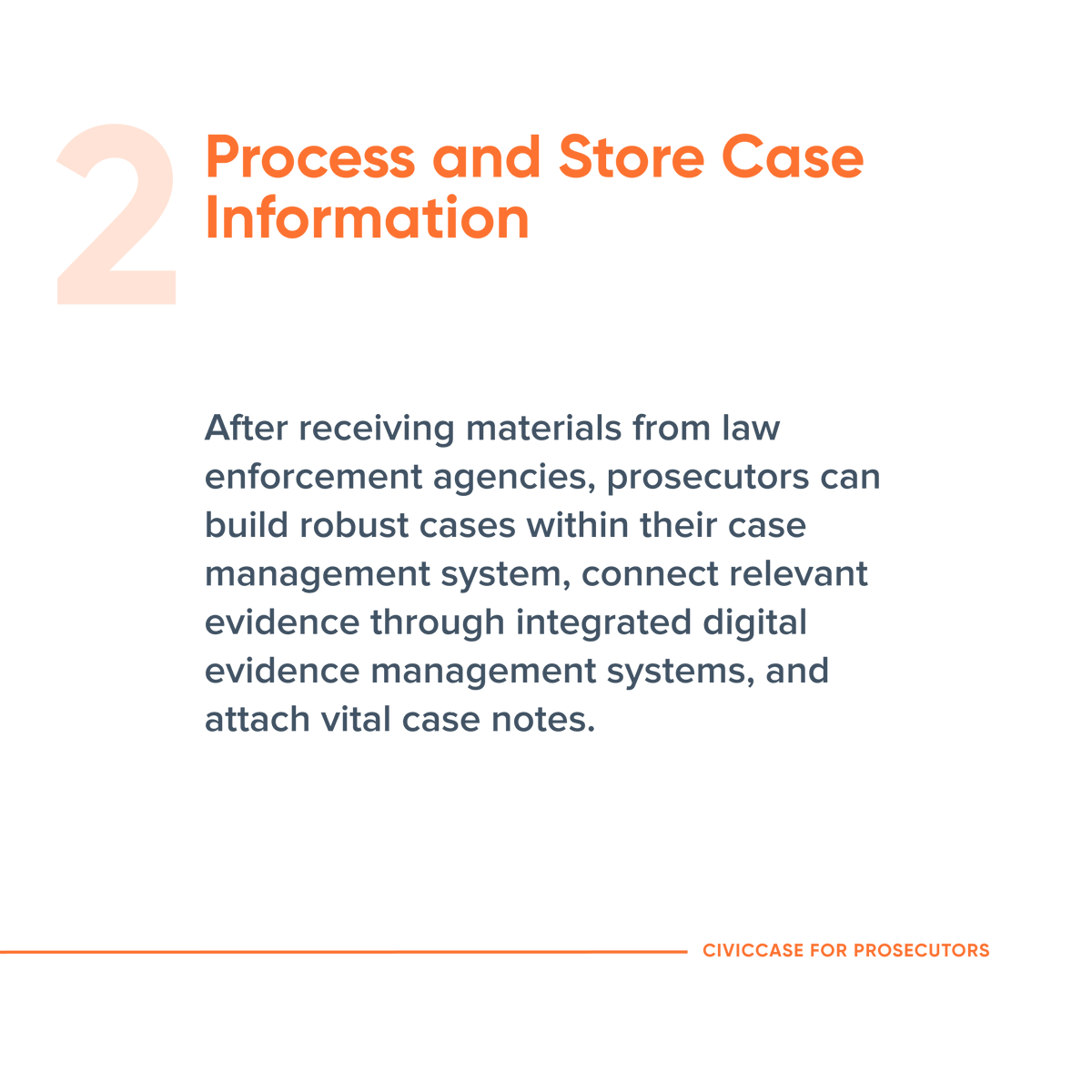 2

Process and Store Case Information

After receiving materials from law enforcement agencies, prosecutors can build robust cases within their case management system, connect relevant evidence through integrated digital evidence management systems, and attach vital case notes.

CIVICCASE FOR PROSECUTORS